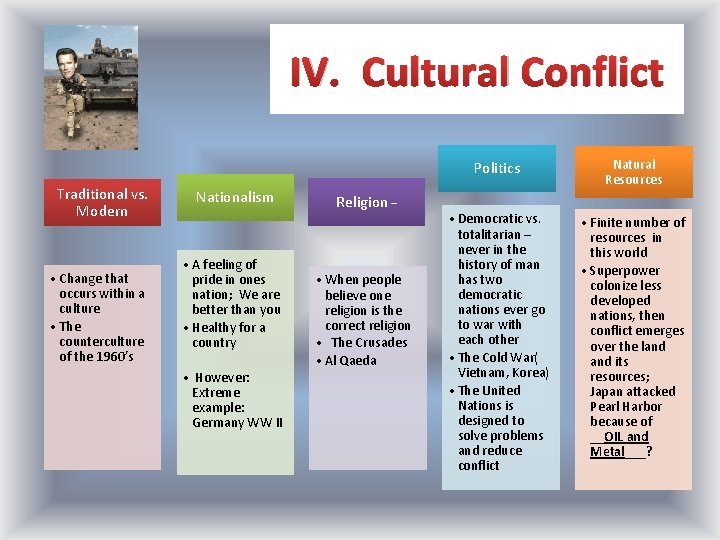 IV. Cultural Conflict

Traditional vs. Modern

• Change that occurs within a culture
• The counterculture of the 1960's

Nationalism

• A feeling of pride in ones nation; We are better than you
• Healthy for a country
• However: Extreme example: Germany WW II

Religion –

• When people believe one religion is the correct religion
• The Crusades
• Al Qaeda

Politics

• Democratic vs. totalitarian – never in the history of man has two democratic nations ever go to war with each other
• The Cold War( Vietnam, Korea)
• The United Nations is designed to solve problems and reduce conflict

Natural Resources

• Finite number of resources in this world
• Superpower colonize less developed nations, then conflict emerges over the land and its resources; Japan attacked Pearl Harbor because of OIL and Metal ?